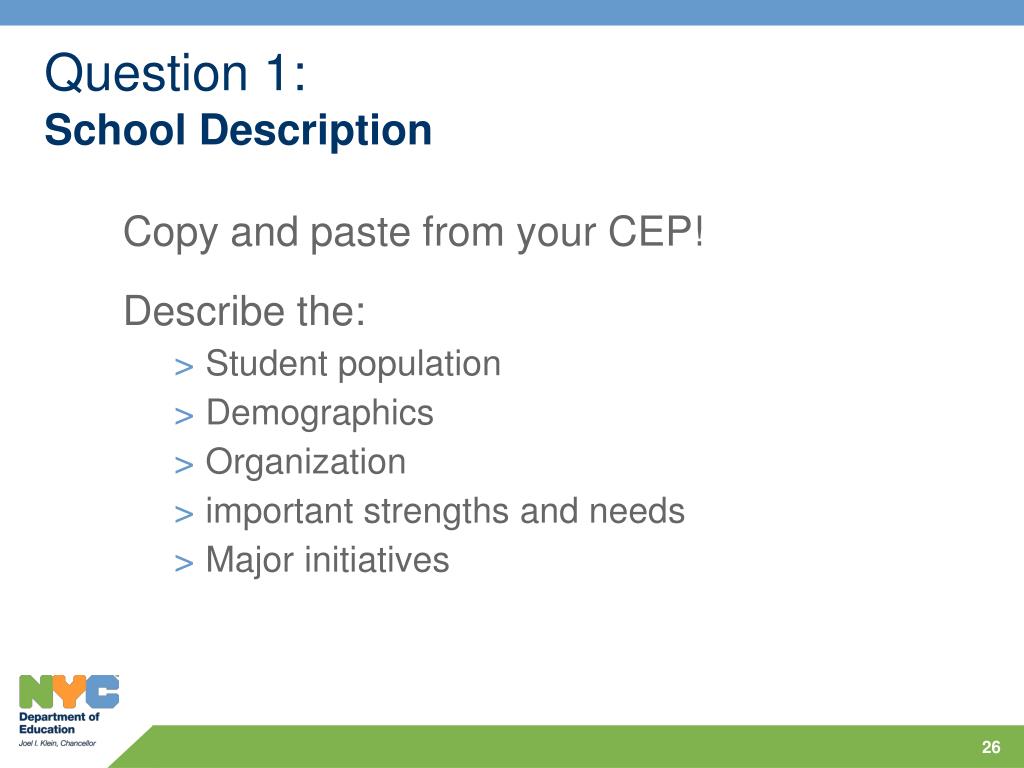 Question 1:
School Description

Copy and paste from your CEP!

Describe the:
> Student population
> Demographics
> Organization
> important strengths and needs
> Major initiatives

NYC
Department of Education
Joel I. Klein, Chancellor

26